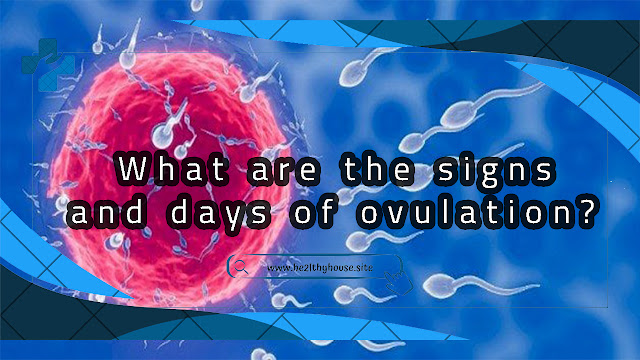 What are the signs and days of ovulation?

www.he2lthyhouse.site